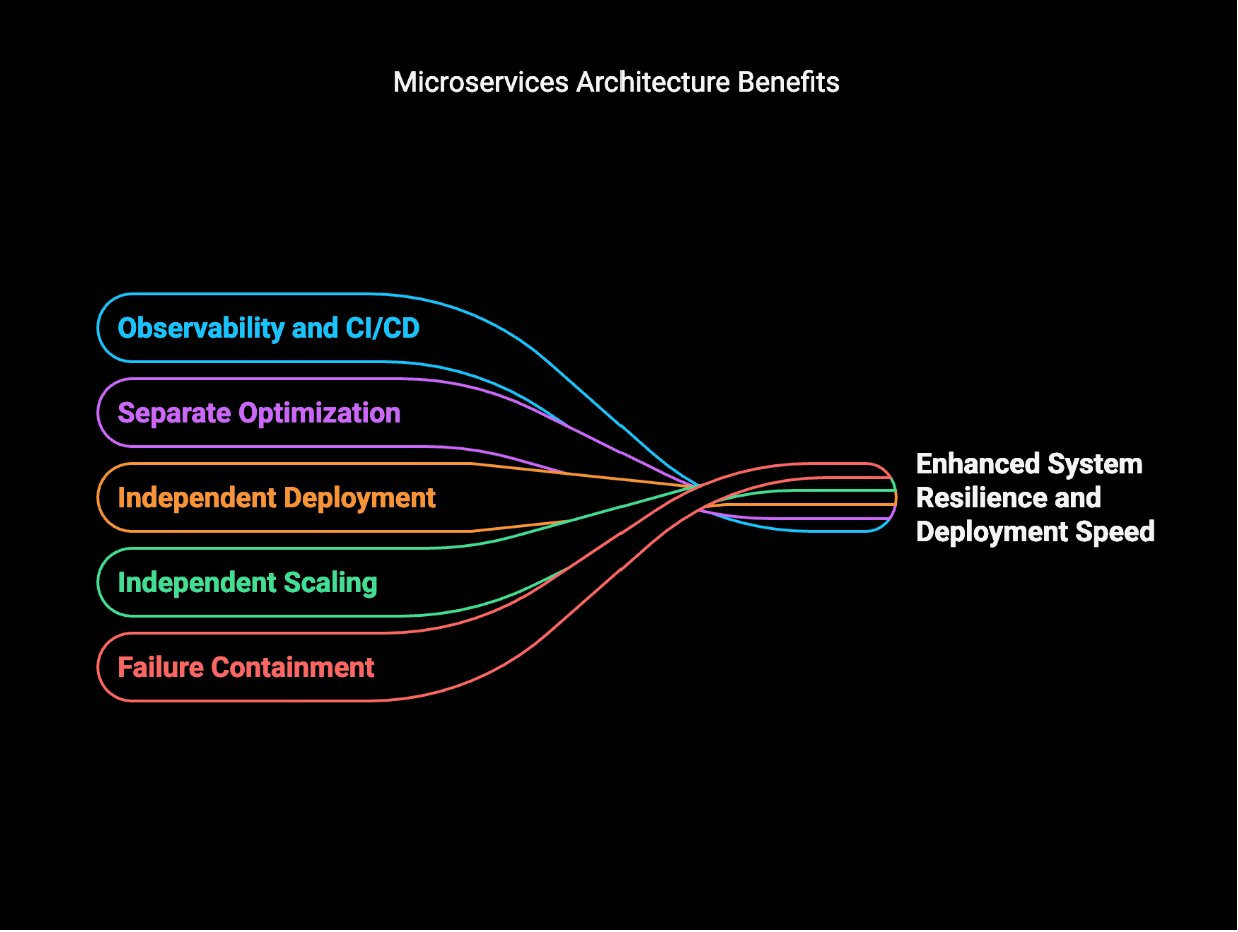 Microservices Architecture Benefits

Observability and CI/CD

Separate Optimization

Independent Deployment

Independent Scaling

Failure Containment

Enhanced System Resilience and Deployment Speed